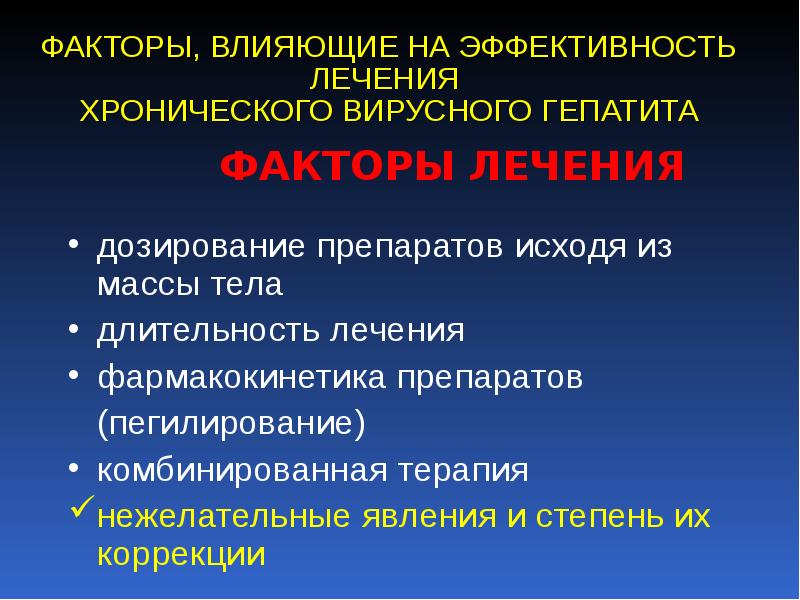 ФАКТОРЫ, ВЛИЯЮЩИЕ НА ЭФФЕКТИВНОСТЬ ЛЕЧЕНИЯ
ХРОНИЧЕСКОГО ВИРУСНОГО ГЕПАТИТА

ФАКТОРЫ ЛЕЧЕНИЯ

• дозирование препаратов исходя из массы тела
• длительность лечения
• фармакокинетика препаратов (пегилирование)
• комбинированная терапия
✓ нежелательные явления и степень их коррекции